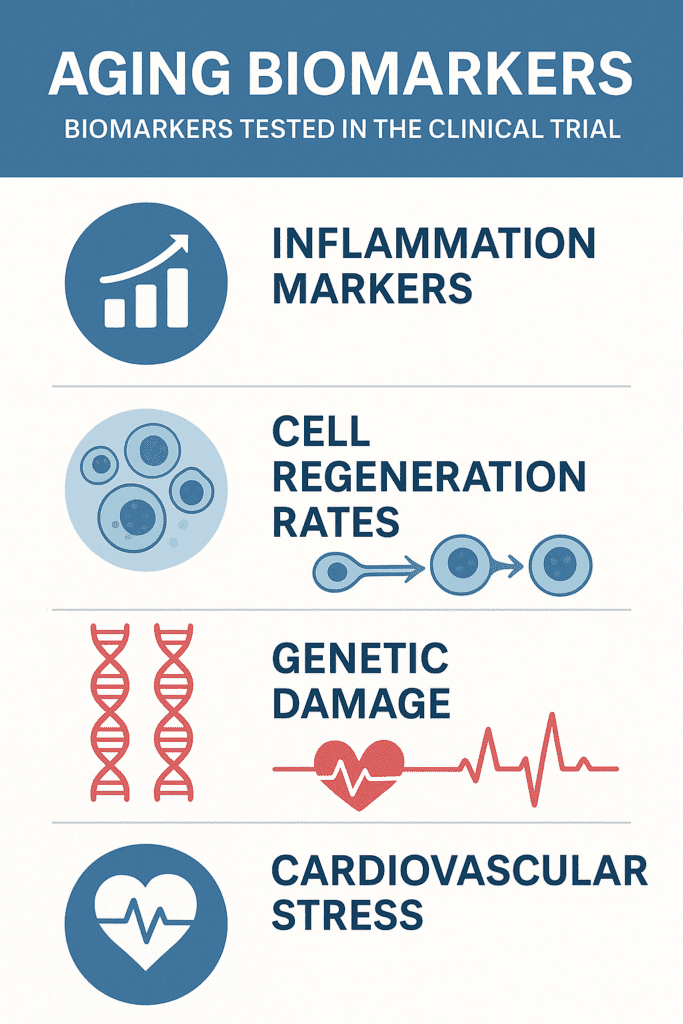 AGING BIOMARKERS

BIOMARKERS TESTED IN THE CLINICAL TRIAL

INFLAMMATION MARKERS

CELL REGENERATION RATES

GENETIC DAMAGE

CARDIOVASCULAR STRESS